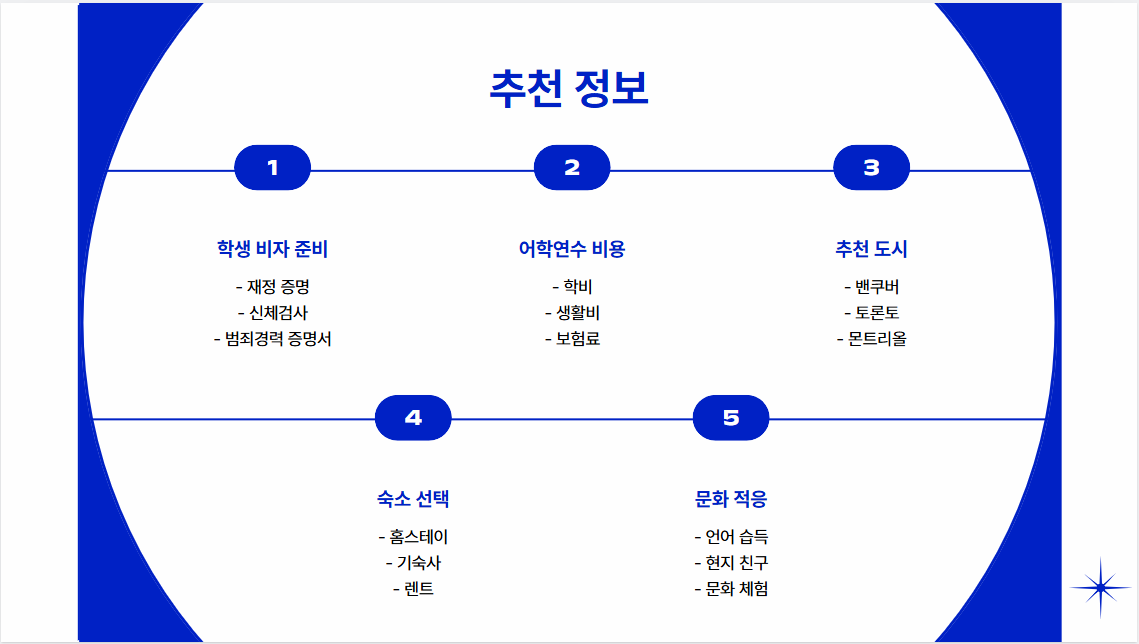 추천 정보

1

학생 비자 준비

- 재정 증명
- 신체검사
- 범죄경력 증명서

2

어학연수 비용

- 학비
- 생활비
- 보험료

3

추천 도시

- 밴쿠버
- 토론토
- 몬트리올

4

숙소 선택

- 홈스테이
- 기숙사
- 렌트

5

문화 적응

- 언어 습득
- 현지 친구
- 문화 체험